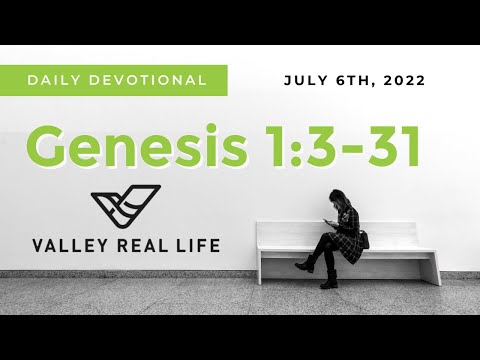 DAILY DEVOTIONAL

JULY 6TH, 2022

Genesis 1:3-31

VALLEY REAL LIFE